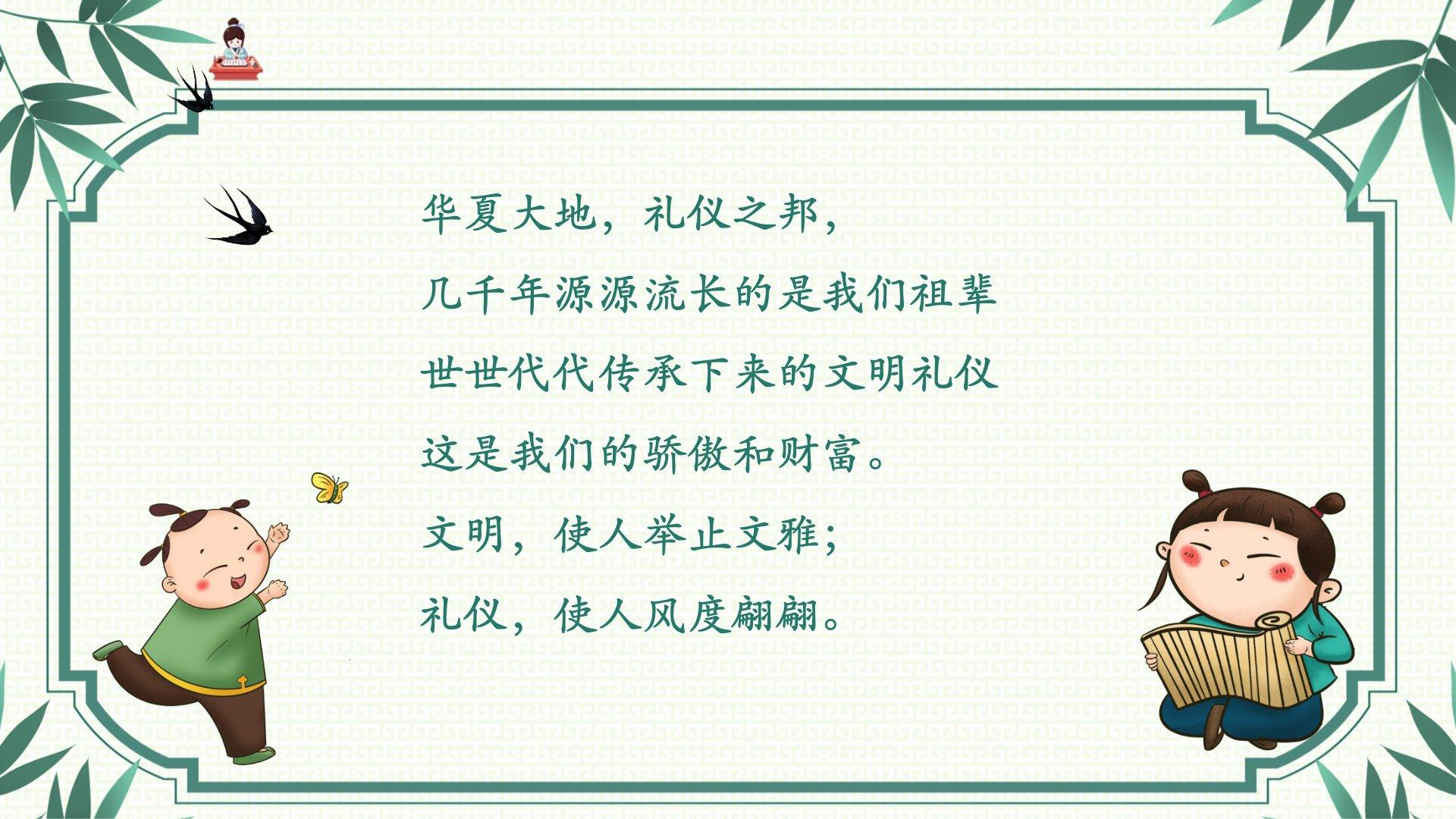 华夏大地，礼仪之邦，
几千年源源流长的是我们祖辈
世世代代传承下来的文明礼仪
这是我们的骄傲和财富。
文明，使人举止文雅；
礼仪，使人风度翩翩。